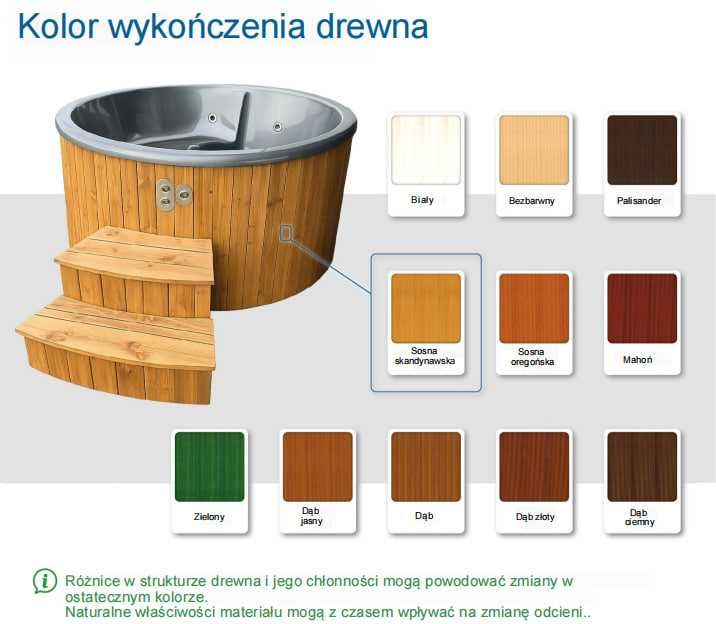 Kolor wykończenia drewna

Biały

Bezbarwny

Palisander

Sosna skandynawska

Sosna oregońska

Mahoń

Zielony

Dąb jasny

Dąb

Dąb złoty

Dąb ciemny

Różnice w strukturze drewna i jego chłonności mogą powodować zmiany w ostatecznym kolorze.
Naturalne właściwości materiału mogą z czasem wpływać na zmianę odcieni..